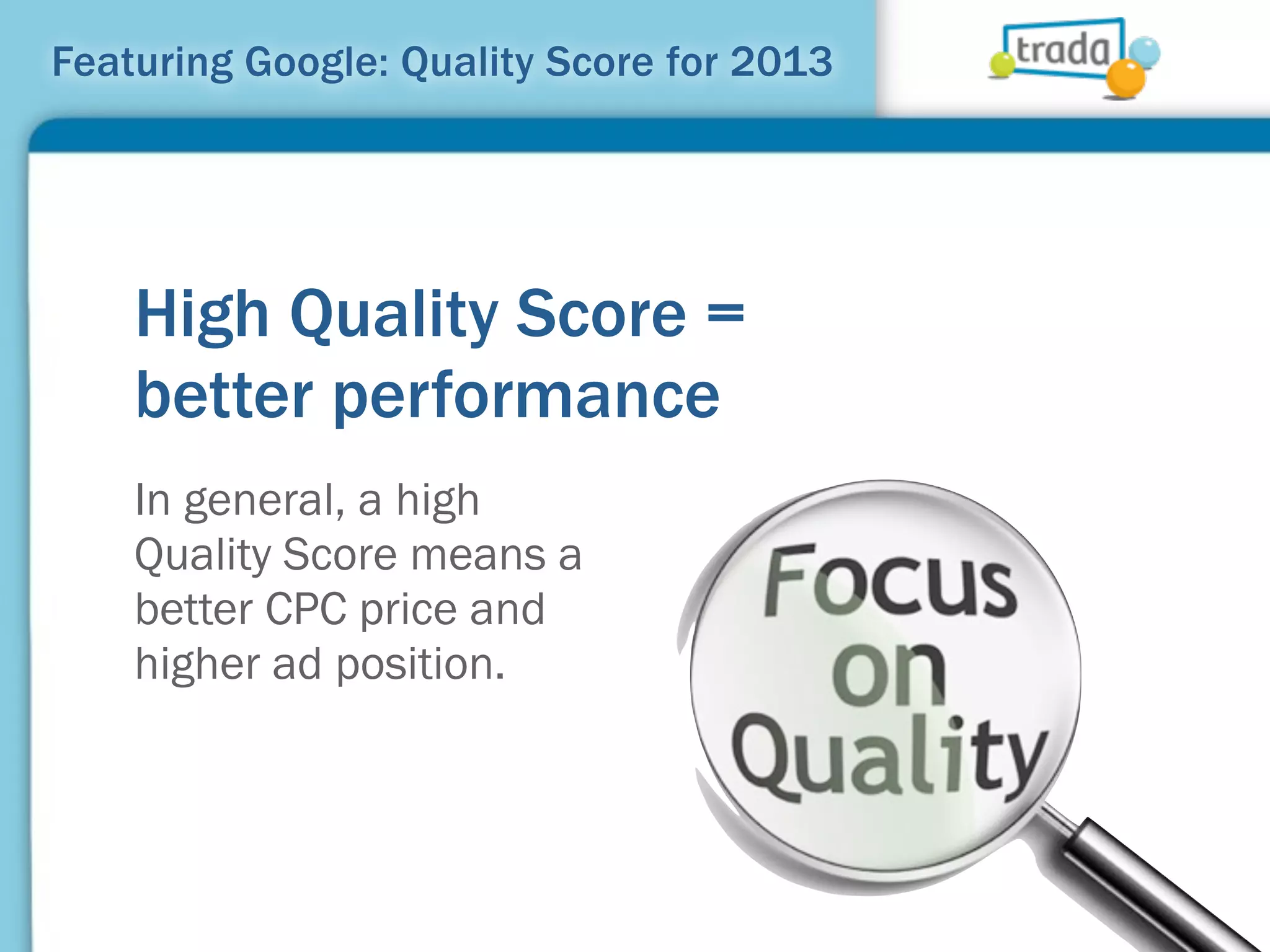 Featuring Google: Quality Score for 2013

trada

High Quality Score = better performance

In general, a high Quality Score means a better CPC price and higher ad position.

Focus on Quality